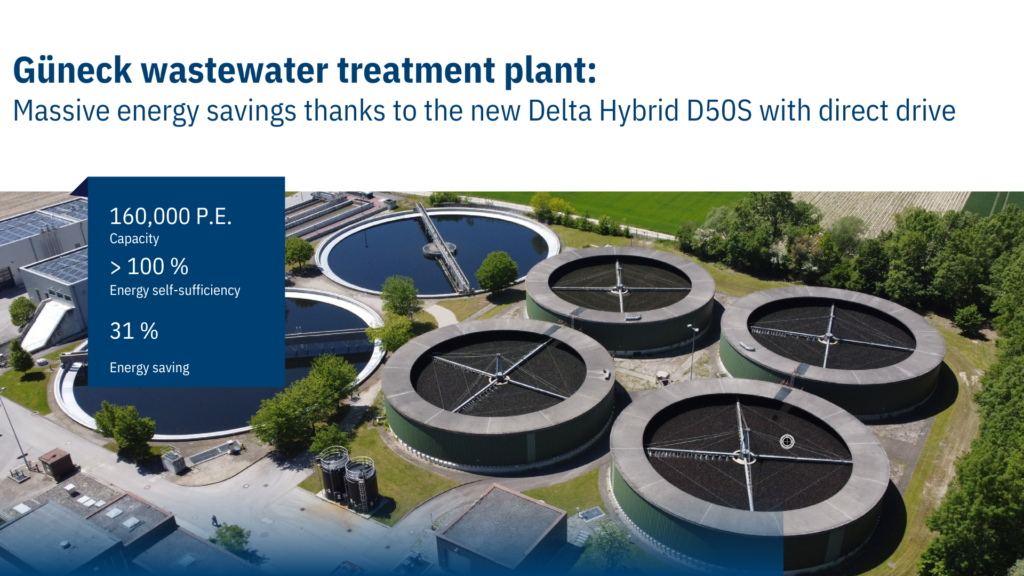 Güneck wastewater treatment plant:
Massive energy savings thanks to the new Delta Hybrid D50S with direct drive

160,000 P.E.
Capacity

> 100 %
Energy self-sufficiency

31 %
Energy saving